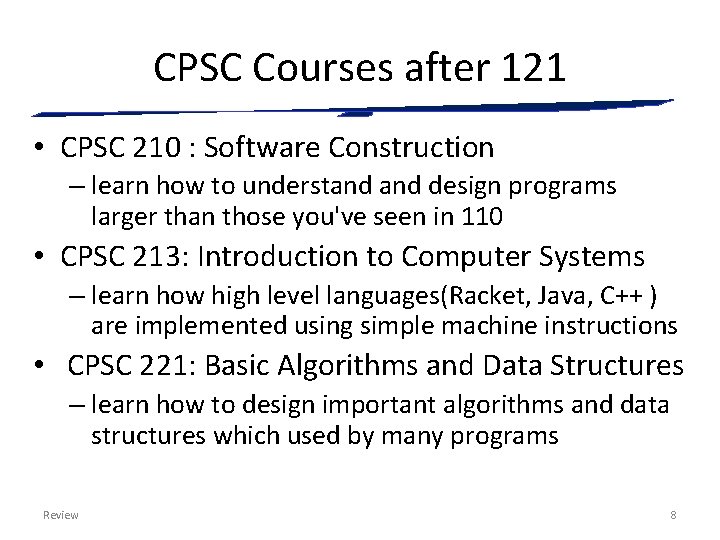 CPSC Courses after 121

• CPSC 210 : Software Construction
– learn how to understand and design programs larger than those you've seen in 110

• CPSC 213: Introduction to Computer Systems
– learn how high level languages(Racket, Java, C++ ) are implemented using simple machine instructions

• CPSC 221: Basic Algorithms and Data Structures
– learn how to design important algorithms and data structures which used by many programs

Review

8